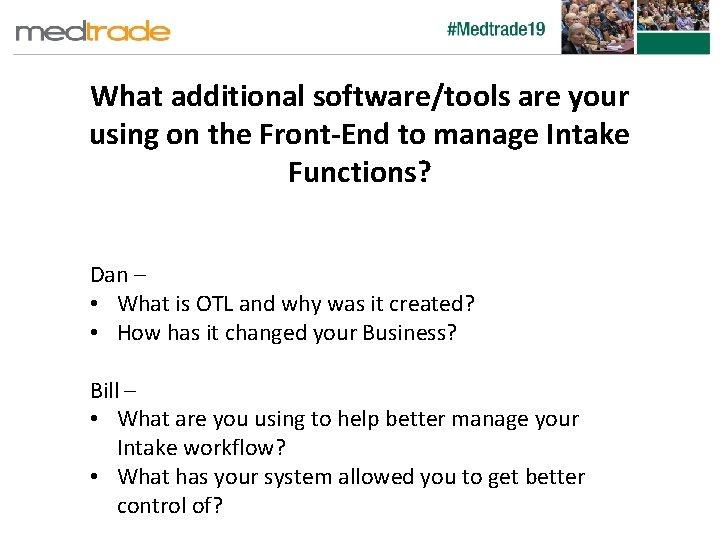 medtrade

#Medtrade19

What additional software/tools are your using on the Front-End to manage Intake Functions?

Dan –
• What is OTL and why was it created?
• How has it changed your Business?

Bill –
• What are you using to help better manage your Intake workflow?
• What has your system allowed you to get better control of?